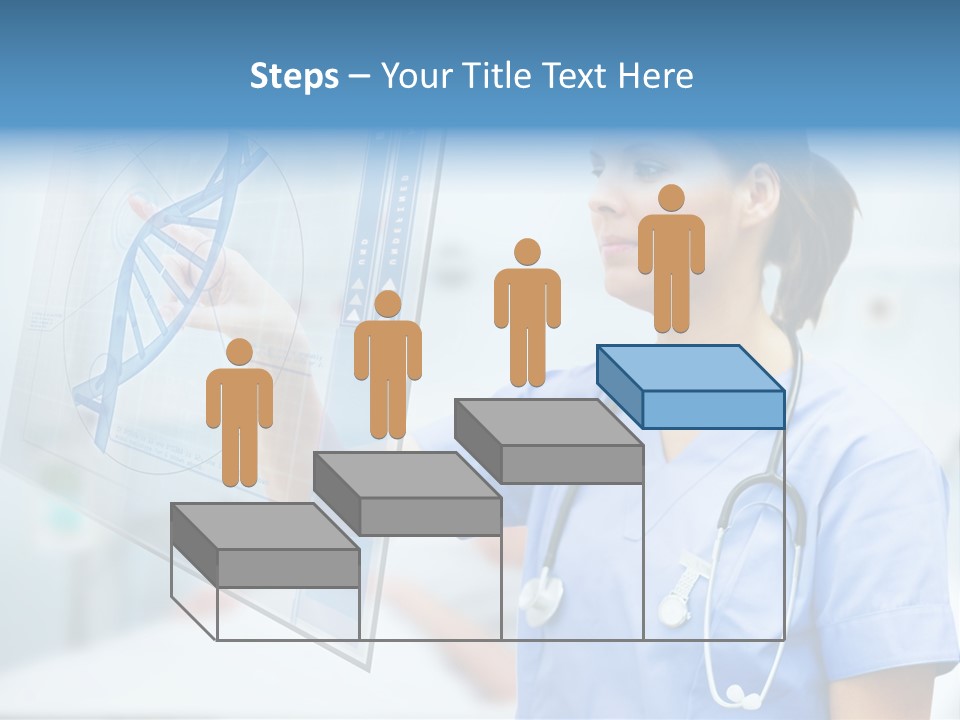 Steps – Your Title Text Here